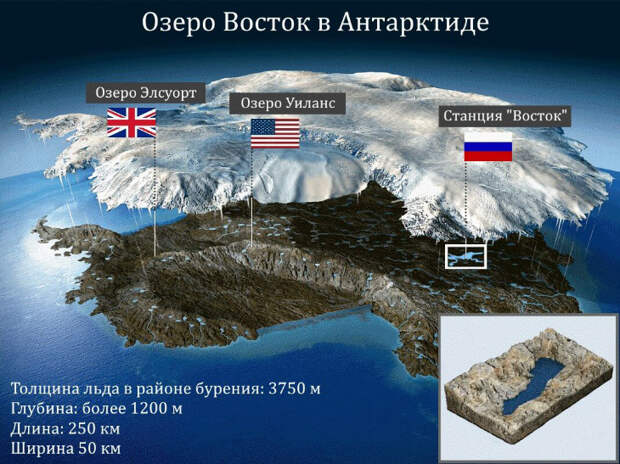 Озеро Восток в Антарктиде

Озеро Элсуорт

Озеро Уиланс

Станция "Восток"

Толщина льда в районе бурения: 3750 м
Глубина: более 1200 м
Длина: 250 км
Ширина 50 км